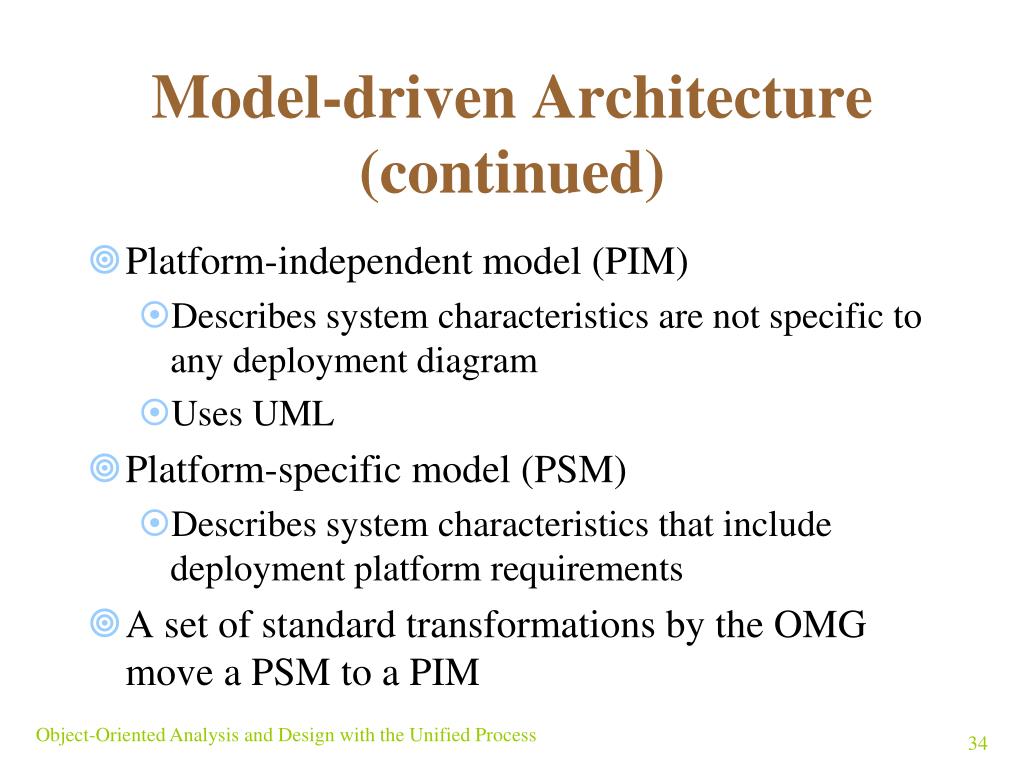 Model-driven Architecture (continued)

Platform-independent model (PIM)

Describes system characteristics are not specific to any deployment diagram

Uses UML

Platform-specific model (PSM)

Describes system characteristics that include deployment platform requirements

A set of standard transformations by the OMG move a PSM to a PIM

Object-Oriented Analysis and Design with the Unified Process

34